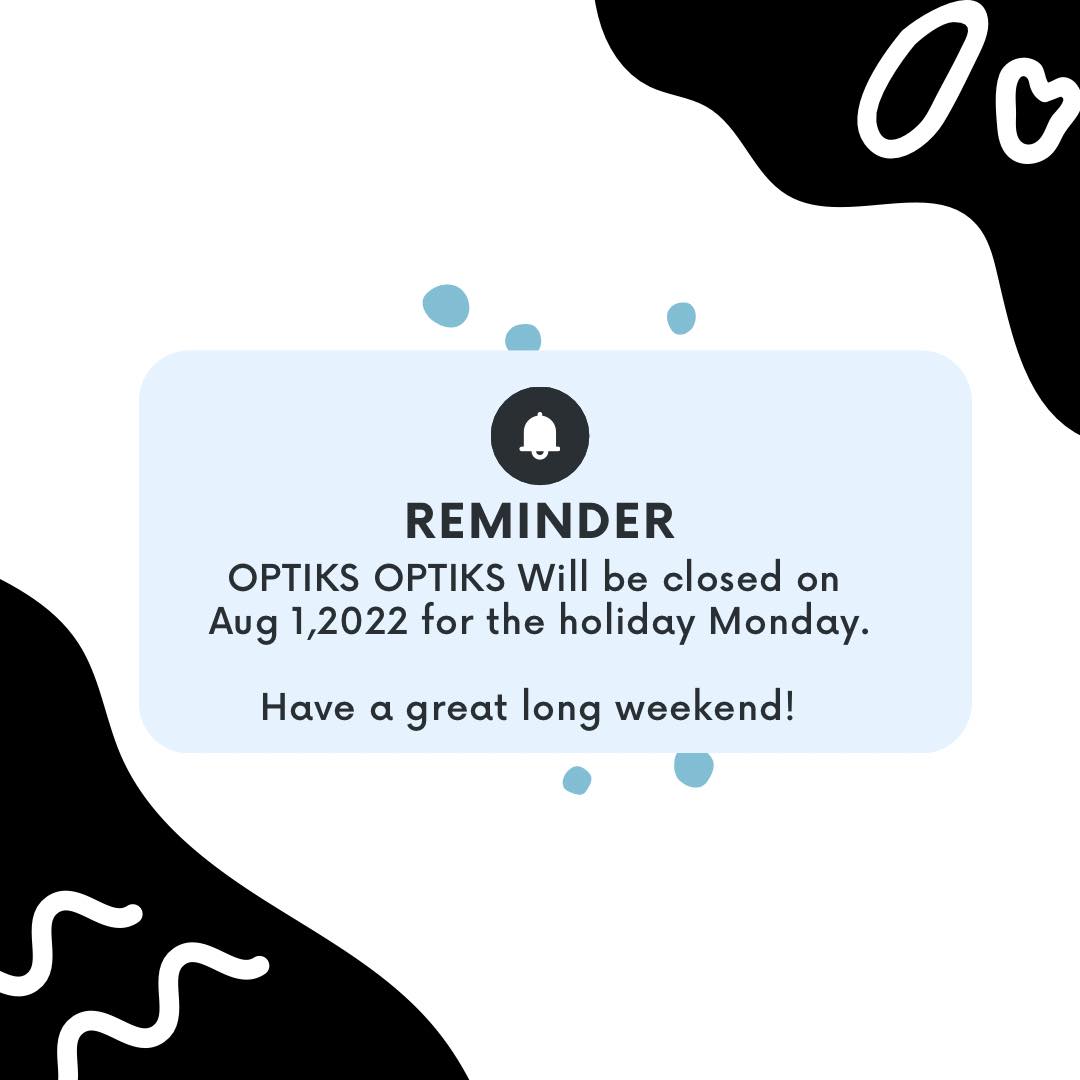 REMINDER
OPTIKS OPTIKS Will be closed on Aug 1,2022 for the holiday Monday.

Have a great long weekend!